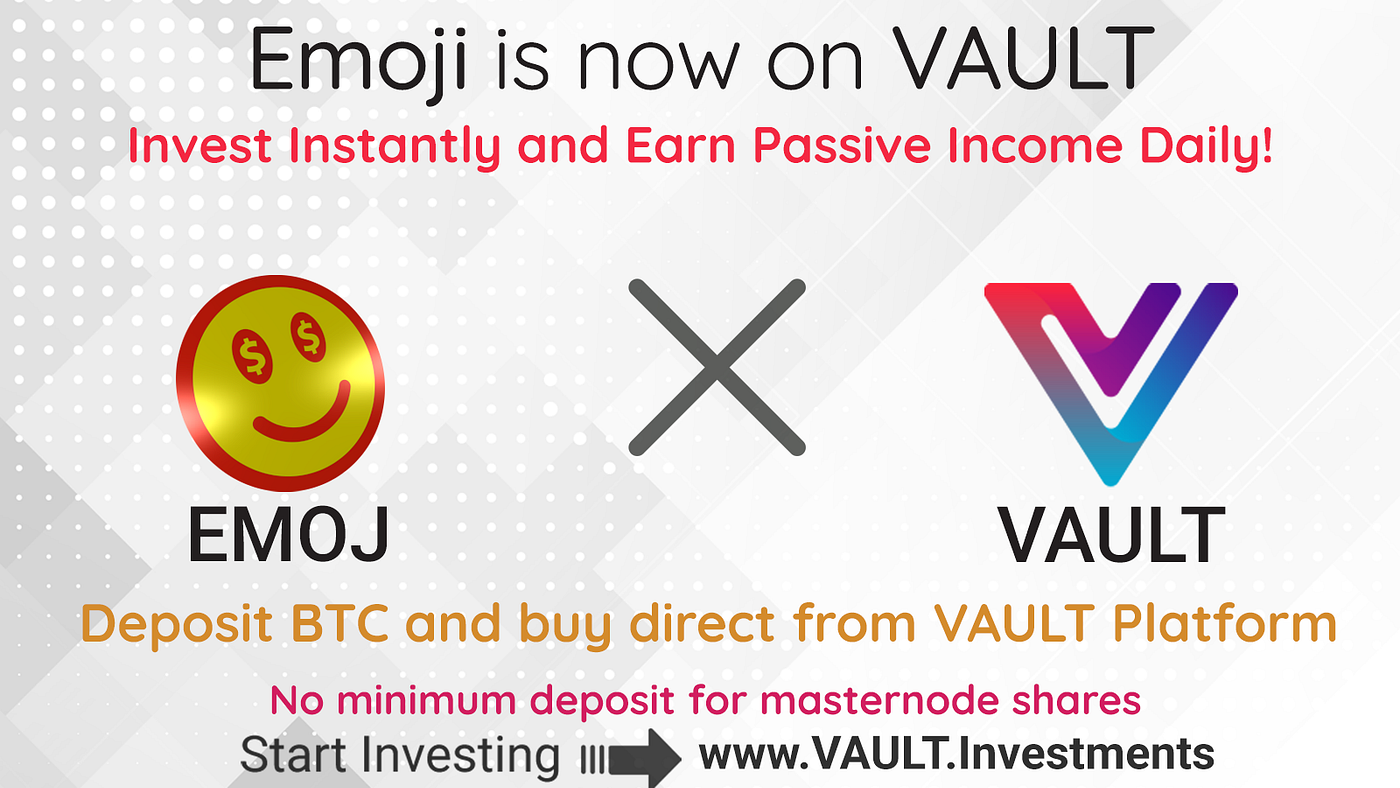 Emoji is now on VAULT

Invest Instantly and Earn Passive Income Daily!

$ $

EMOJ

VAULT

Deposit BTC and buy direct from VAULT Platform

No minimum deposit for masternode shares

Start Investing www.VAULT.Investments